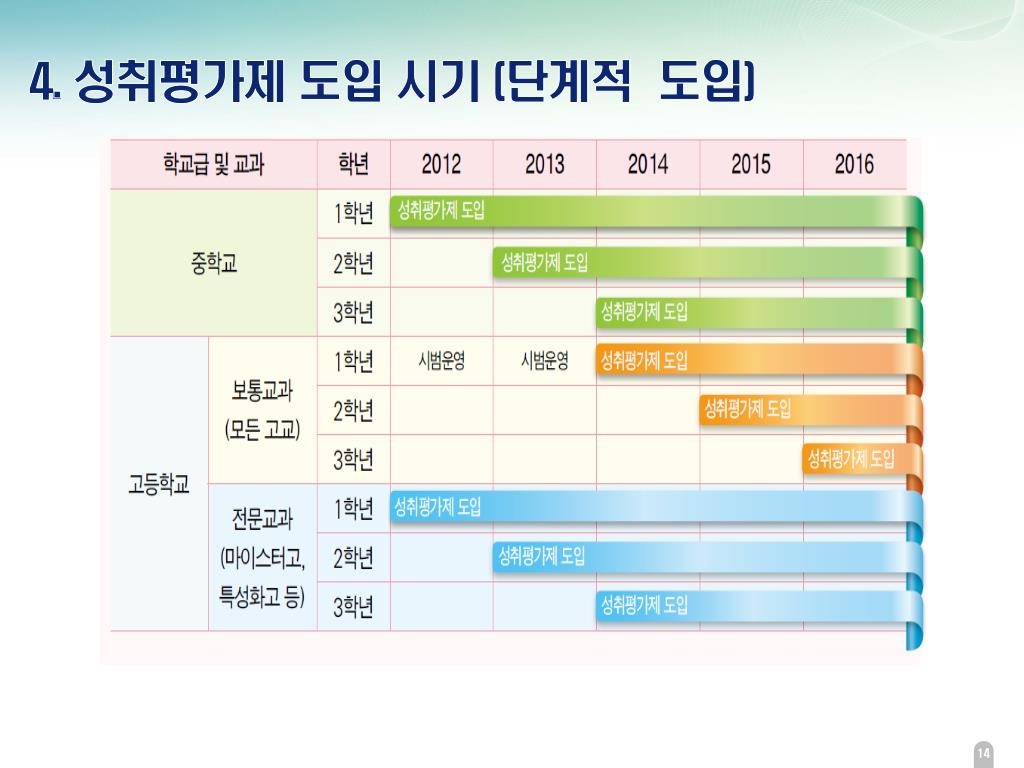 4. 성취평가제 도입 시기 (단계적 도입)

| 학교급 및 교과 | | 학년 | 2012 | 2013 | 2014 | 2015 | 2016 |
|---|---|---|---|---|---|---|---|
| 중학교 | | 1학년 | 성취평가제 도입 | | | | |
| | | 2학년 | | 성취평가제 도입 | | | |
| | | 3학년 | | | 성취평가제 도입 | | |
| 고등학교 | 보통교과 (모든 고교) | 1학년 | 시범운영 | 시범운영 | 성취평가제 도입 | | |
| | | 2학년 | | | | 성취평가제 도입 | |
| | | 3학년 | | | | | 성취평가제 도입 |
| | 전문교과 (마이스터고, 특성화고 등) | 1학년 | 성취평가제 도입 | | | | |
| | | 2학년 | | 성취평가제 도입 | | | |
| | | 3학년 | | | 성취평가제 도입 | | |

14